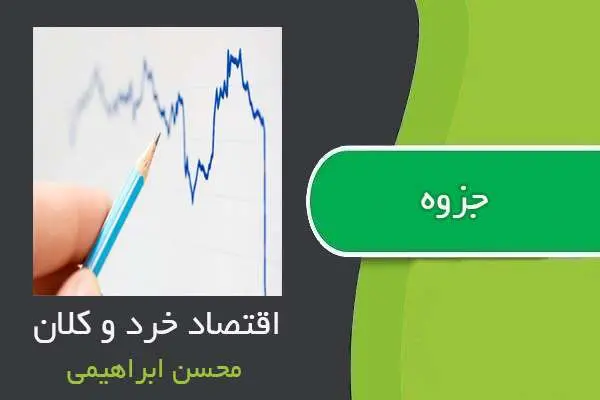 جزوه

اقتصاد خرد و کلان

محسن ابراهیمی